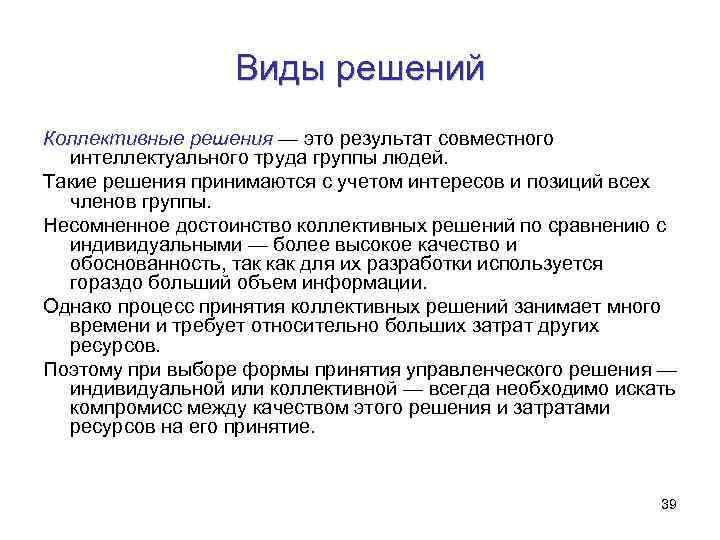 Виды решений

Коллективные решения — это результат совместного интеллектуального труда группы людей.

Такие решения принимаются с учетом интересов и позиций всех членов группы.

Несомненное достоинство коллективных решений по сравнению с индивидуальными — более высокое качество и обоснованность, так как для их разработки используется гораздо больший объем информации.

Однако процесс принятия коллективных решений занимает много времени и требует относительно больших затрат других ресурсов.

Поэтому при выборе формы принятия управленческого решения — индивидуальной или коллективной — всегда необходимо искать компромисс между качеством этого решения и затратами ресурсов на его принятие.

39